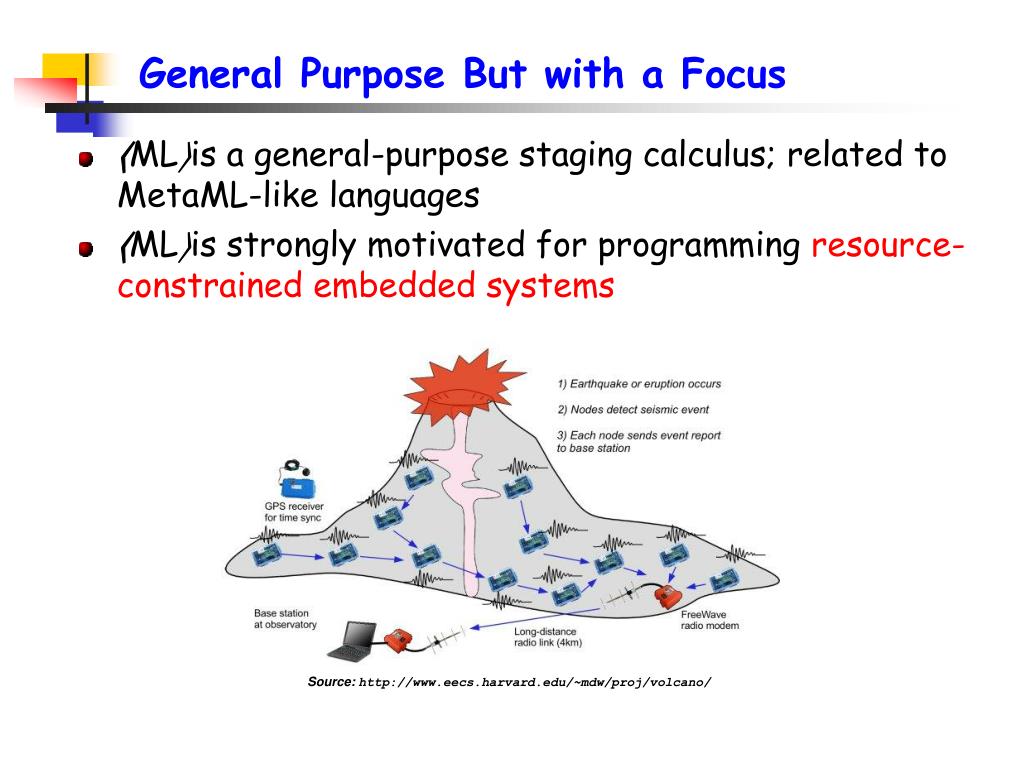 General Purpose But with a Focus

⟨ML⟩ is a general-purpose staging calculus; related to MetaML-like languages

⟨ML⟩ is strongly motivated for programming resource-constrained embedded systems

1) Earthquake or eruption occurs

2) Nodes detect seismic event

3) Each node sends event report to base station

GPS receiver for time sync

Base station at observatory

Long-distance radio link (4km)

FreeWave radio modem

Source: http://www.eecs.harvard.edu/~mdw/proj/volcano/